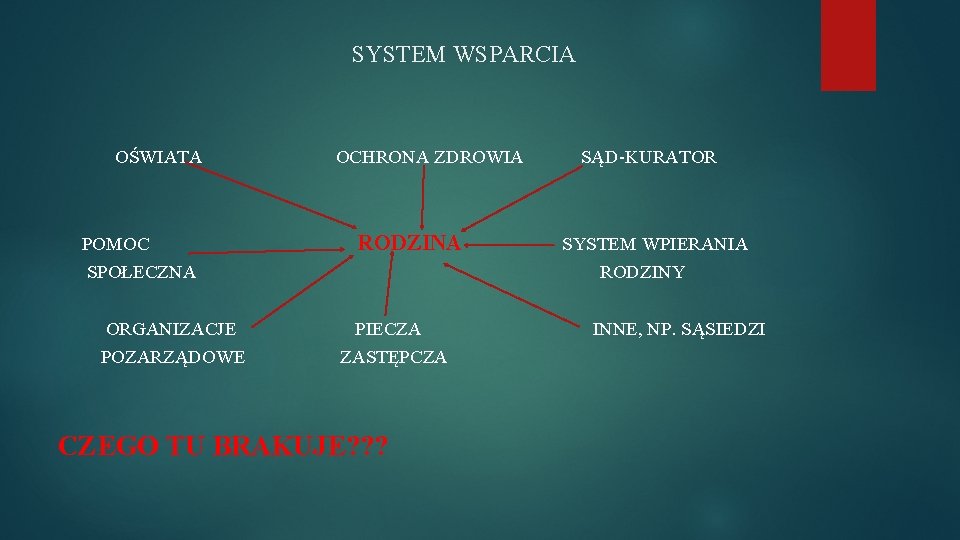 SYSTEM WSPARCIA

OŚWIATA

OCHRONA ZDROWIA

SĄD-KURATOR

POMOC SPOŁECZNA

RODZINA

SYSTEM WPIERANIA RODZINY

ORGANIZACJE POZARZĄDOWE

PIECZA ZASTĘPCZA

INNE, NP. SĄSIEDZI

CZEGO TU BRAKUJE???